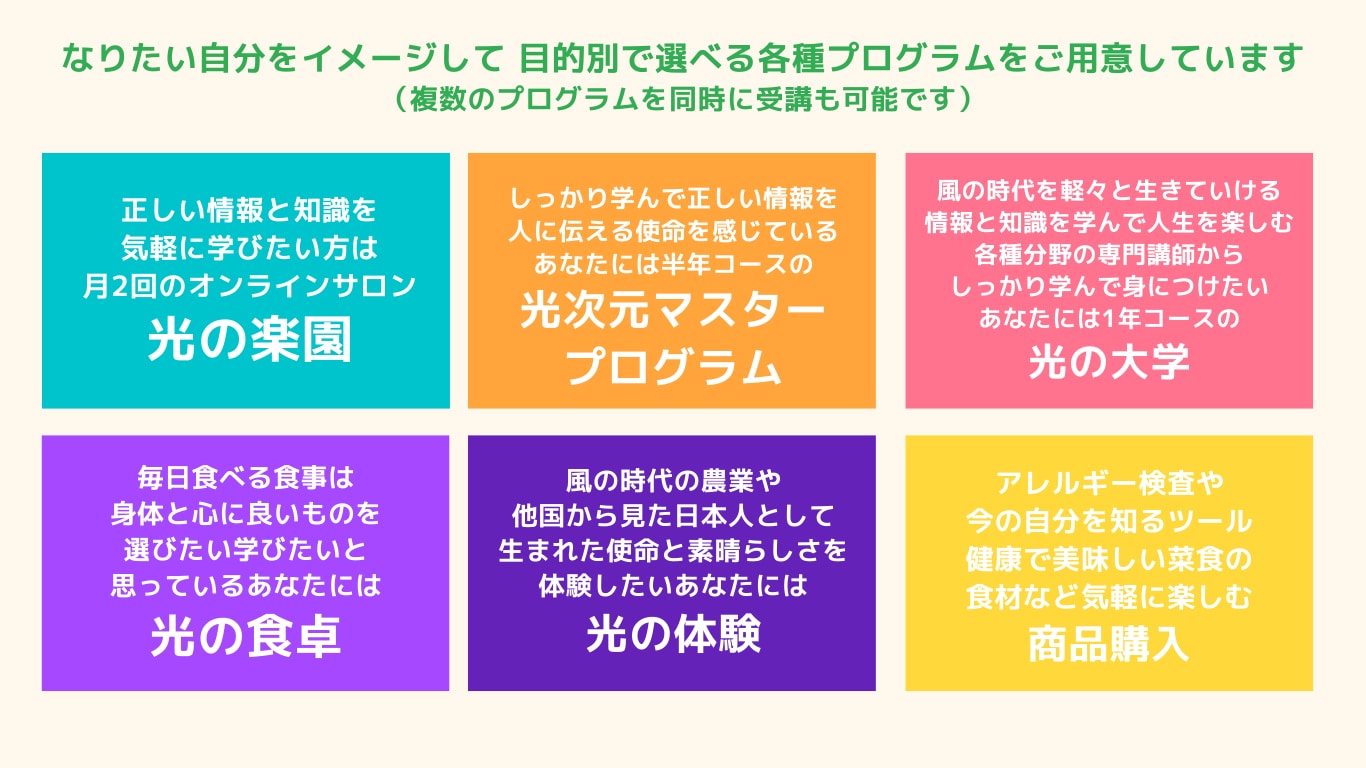 なりたい自分をイメージして 目的別で選べる各種プログラムをご用意しています
（複数のプログラムを同時に受講も可能です）

正しい情報と知識を
気軽に学びたい方は
月2回のオンラインサロン
光の楽園

しっかり学んで正しい情報を
人に伝える使命を感じている
あなたには半年コースの
光次元マスター
プログラム

風の時代を軽々と生きていける
情報と知識を学んで人生を楽しむ
各種分野の専門講師から
しっかり学んで身につけたい
あなたには1年コースの
光の大学

毎日食べる食事は
身体と心に良いものを
選びたい学びたいと
思っているあなたには
光の食卓

風の時代の農業や
他国から見た日本人として
生まれた使命と素晴らしさを
体験したいあなたには
光の体験

アレルギー検査や
今の自分を知るツール
健康で美味しい菜食の
食材など気軽に楽しむ
商品購入